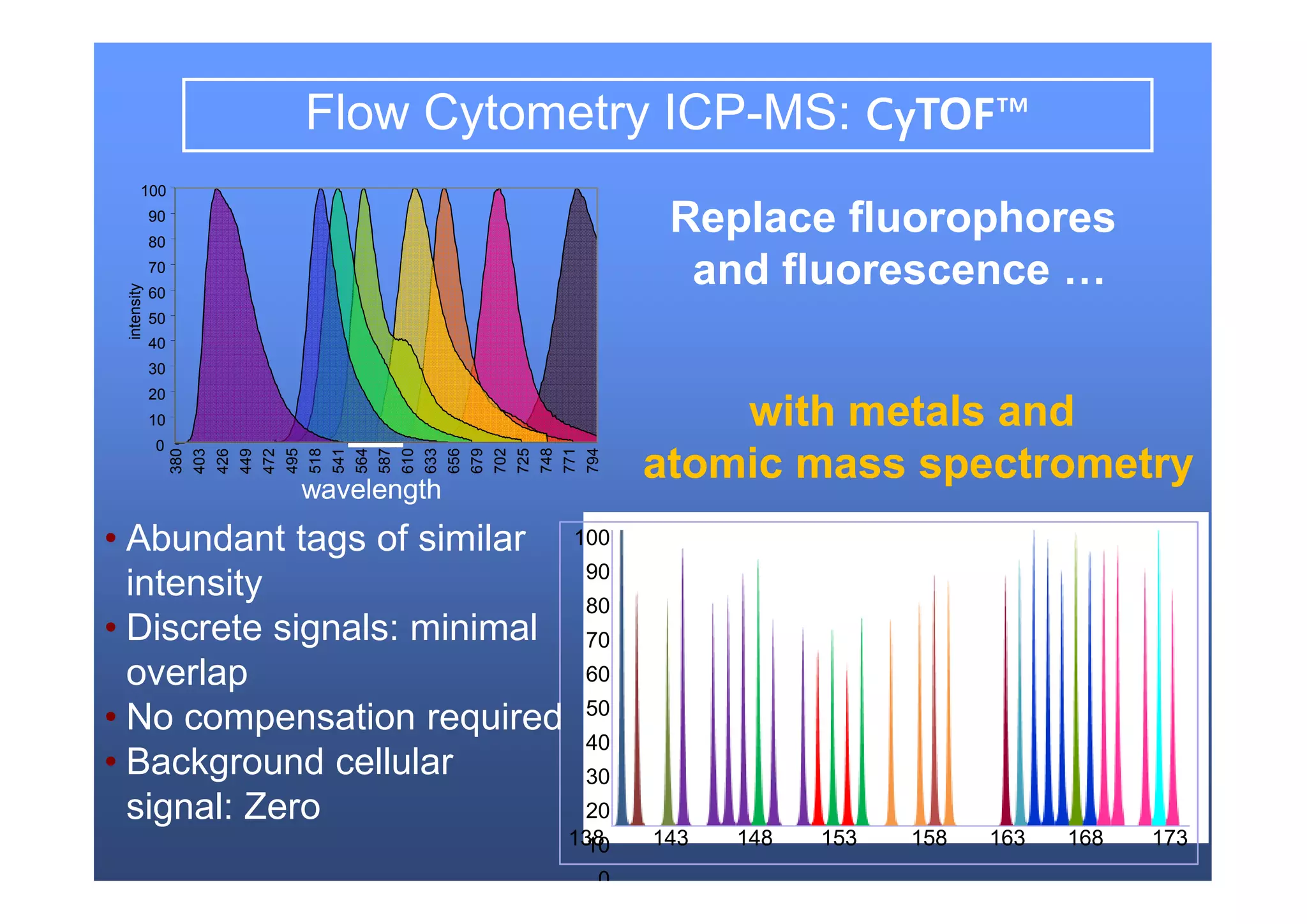 Flow Cytometry ICP-MS: CyTOF™

100
90
80
70
60
50
40
30
20
10
0
intensity
380 403 426 449 472 495 518 541 564 587 610 633 656 679 702 725 748 771 794
wavelength

Replace fluorophores and fluorescence …

with metals and atomic mass spectrometry

• Abundant tags of similar intensity
• Discrete signals: minimal overlap
• No compensation required
• Background cellular signal: Zero

100
90
80
70
60
50
40
30
20
10
0
138 143 148 153 158 163 168 173